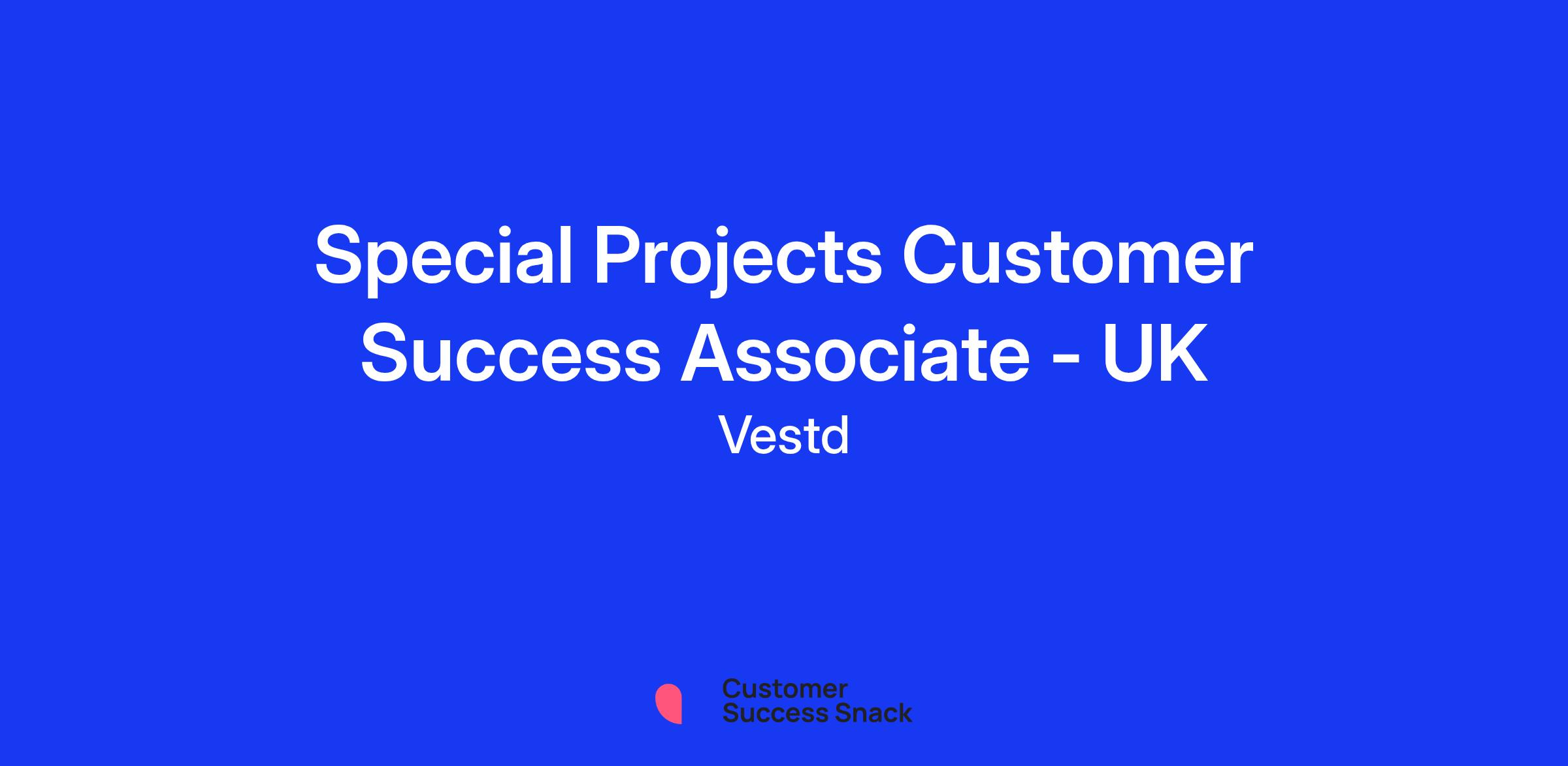 Special Projects Customer Success Associate - UK

Vestd

Customer Success Snack